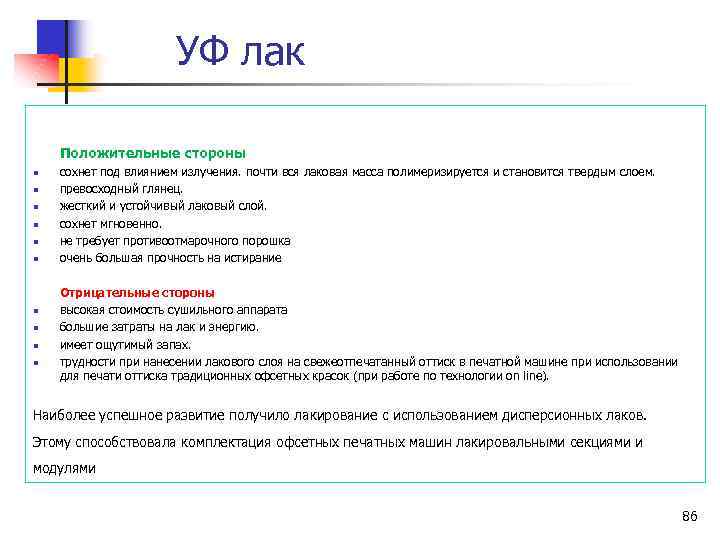 УФ лак

Положительные стороны

- сохнет под влиянием излучения. почти вся лаковая масса полимеризируется и становится твердым слоем.
- превосходный глянец.
- жесткий и устойчивый лаковый слой.
- сохнет мгновенно.
- не требует противоотмарочного порошка
- очень большая прочность на истирание

Отрицательные стороны

- высокая стоимость сушильного аппарата
- большие затраты на лак и энергию.
- имеет ощутимый запах.
- трудности при нанесении лакового слоя на свежеотпечатанный оттиск в печатной машине при использовании для печати оттиска традиционных офсетных красок (при работе по технологии on line).

Наиболее успешное развитие получило лакирование с использованием дисперсионных лаков.

Этому способствовала комплектация офсетных печатных машин лакировальными секциями и модулями

86